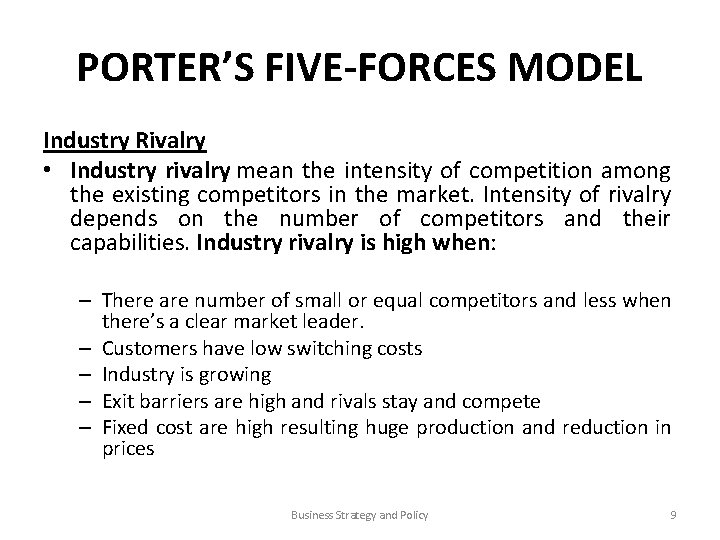 PORTER'S FIVE-FORCES MODEL

Industry Rivalry

• Industry rivalry mean the intensity of competition among the existing competitors in the market. Intensity of rivalry depends on the number of competitors and their capabilities. Industry rivalry is high when:

– There are number of small or equal competitors and less when there's a clear market leader.
– Customers have low switching costs
– Industry is growing
– Exit barriers are high and rivals stay and compete
– Fixed cost are high resulting huge production and reduction in prices

Business Strategy and Policy

9